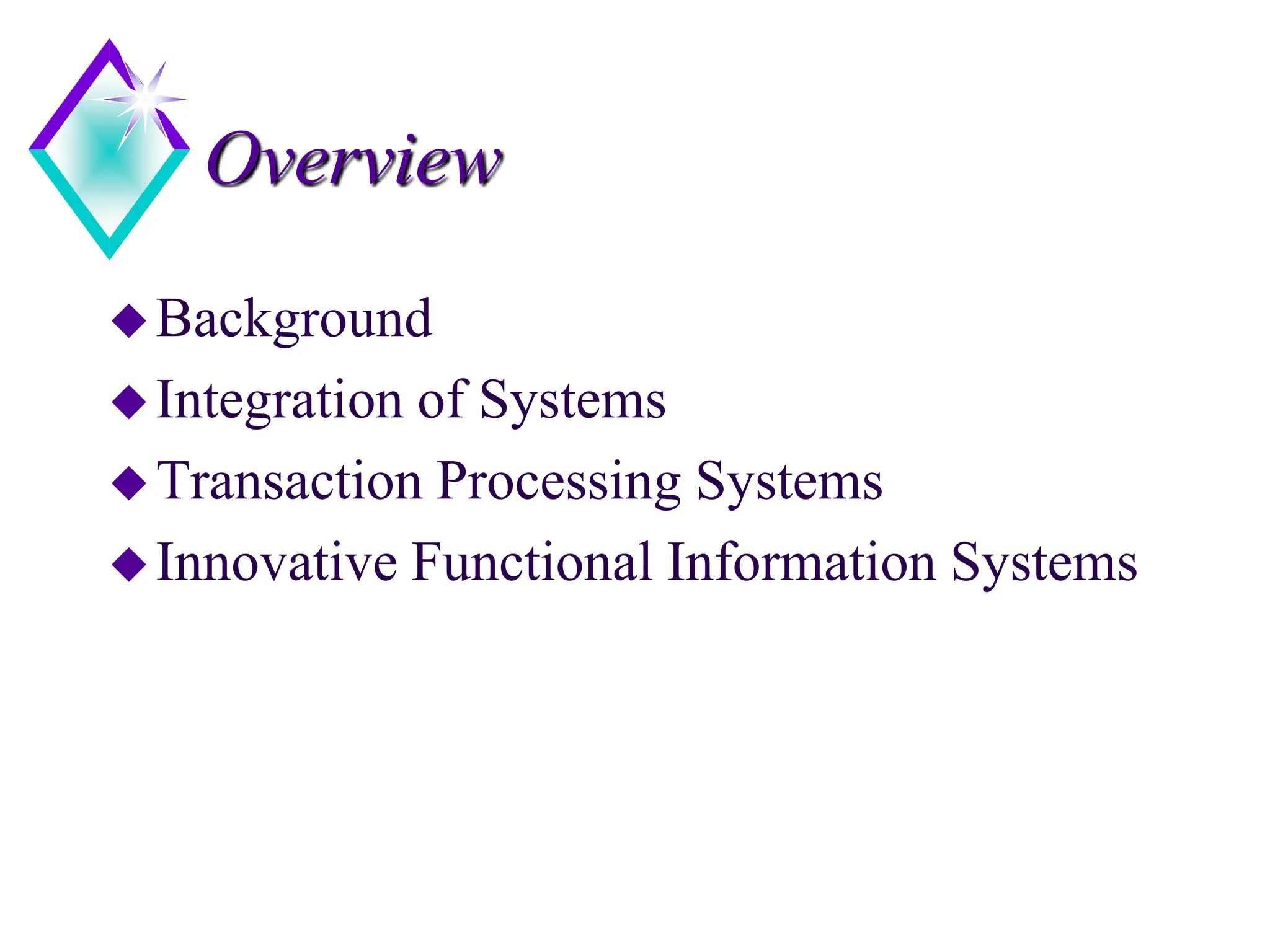 Overview

◆ Background
◆ Integration of Systems
◆ Transaction Processing Systems
◆ Innovative Functional Information Systems